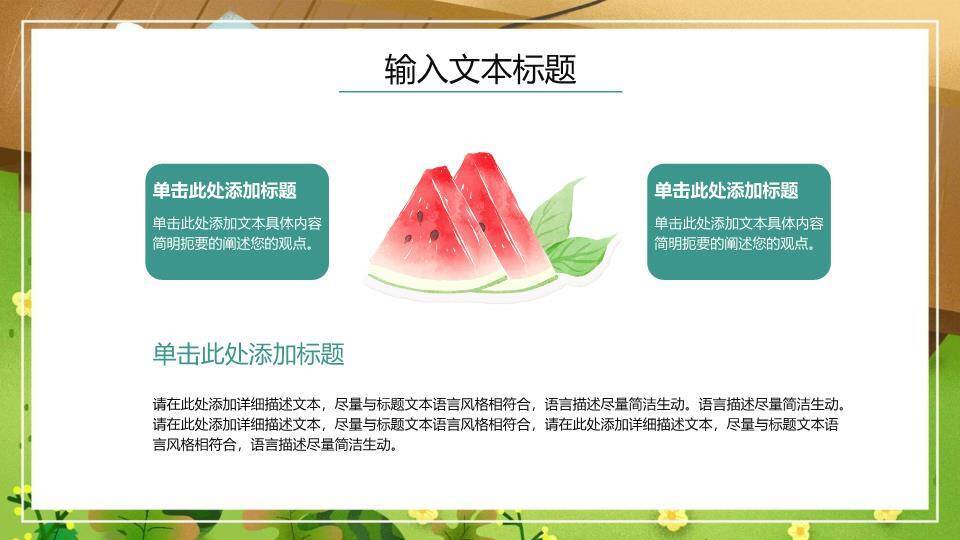 输入文本标题

单击此处添加标题

单击此处添加文本具体内容简明扼要的阐述您的观点。

单击此处添加标题

单击此处添加文本具体内容简明扼要的阐述您的观点。

单击此处添加标题

请在此处添加详细描述文本，尽量与标题文本语言风格相符合，语言描述尽量简洁生动。语言描述尽量简洁生动。请在此处添加详细描述文本，尽量与标题文本语言风格相符合，请在此处添加详细描述文本，尽量与标题文本语言风格相符合，语言描述尽量简洁生动。